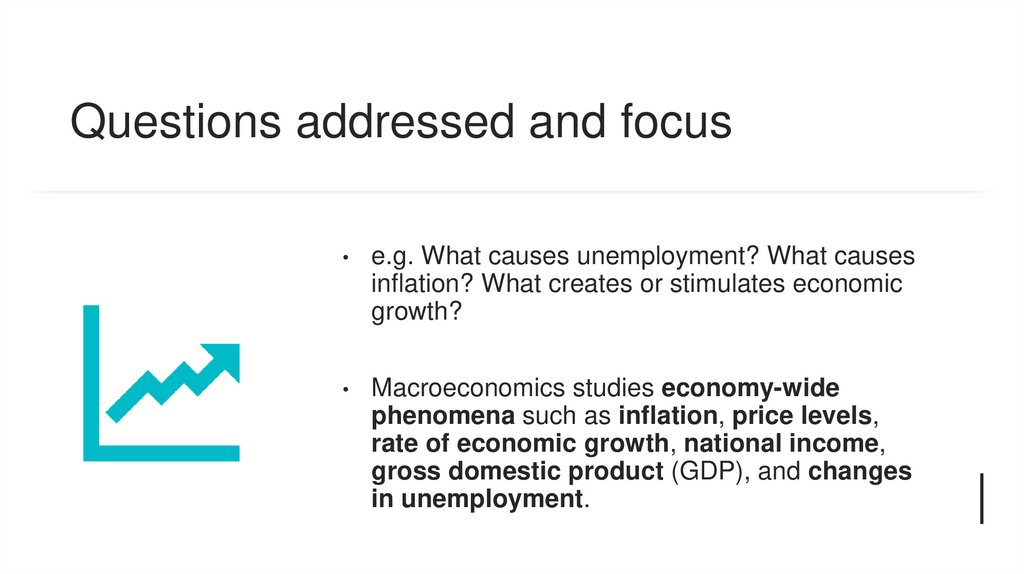 Questions addressed and focus

• e.g. What causes unemployment? What causes inflation? What creates or stimulates economic growth?

• Macroeconomics studies economy-wide phenomena such as inflation, price levels, rate of economic growth, national income, gross domestic product (GDP), and changes in unemployment.